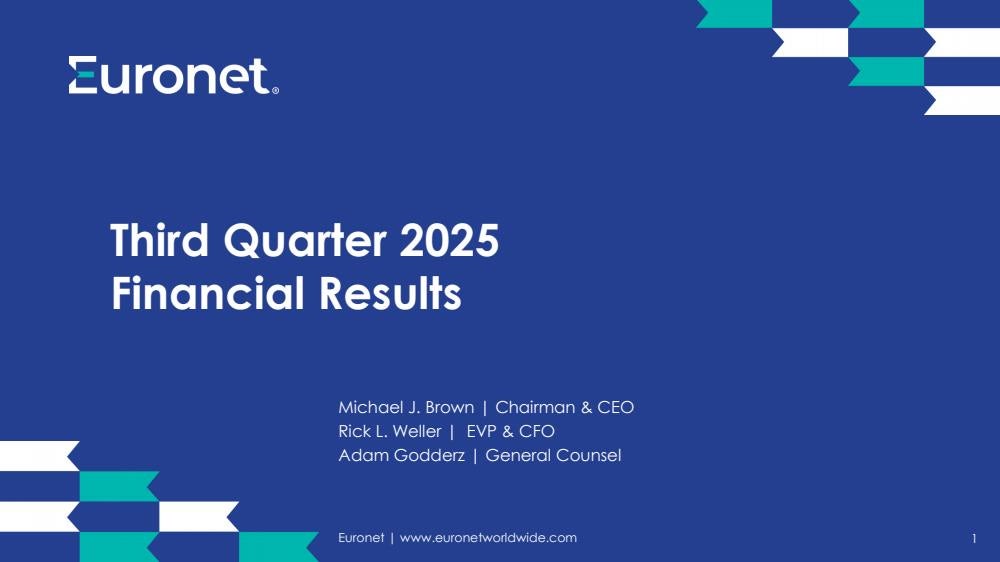 Euronet®

Third Quarter 2025
Financial Results

Michael J. Brown | Chairman & CEO
Rick L. Weller | EVP & CFO
Adam Godderz | General Counsel

Euronet | www.euronetworldwide.com

1